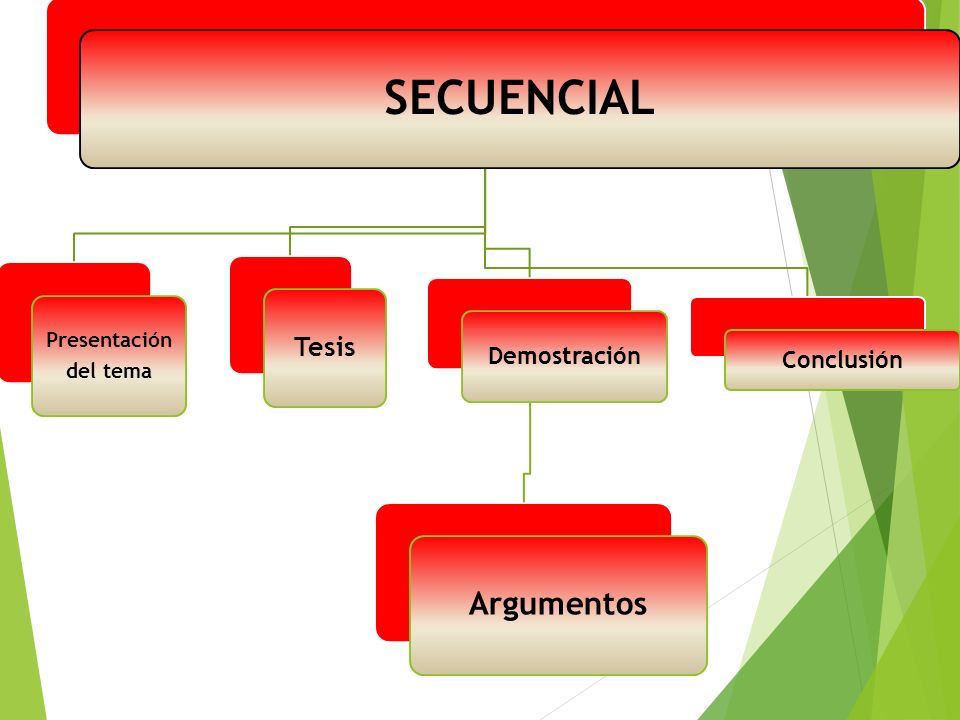 SECUENCIAL

Presentación del tema

Tesis

Demostración

Conclusión

Argumentos